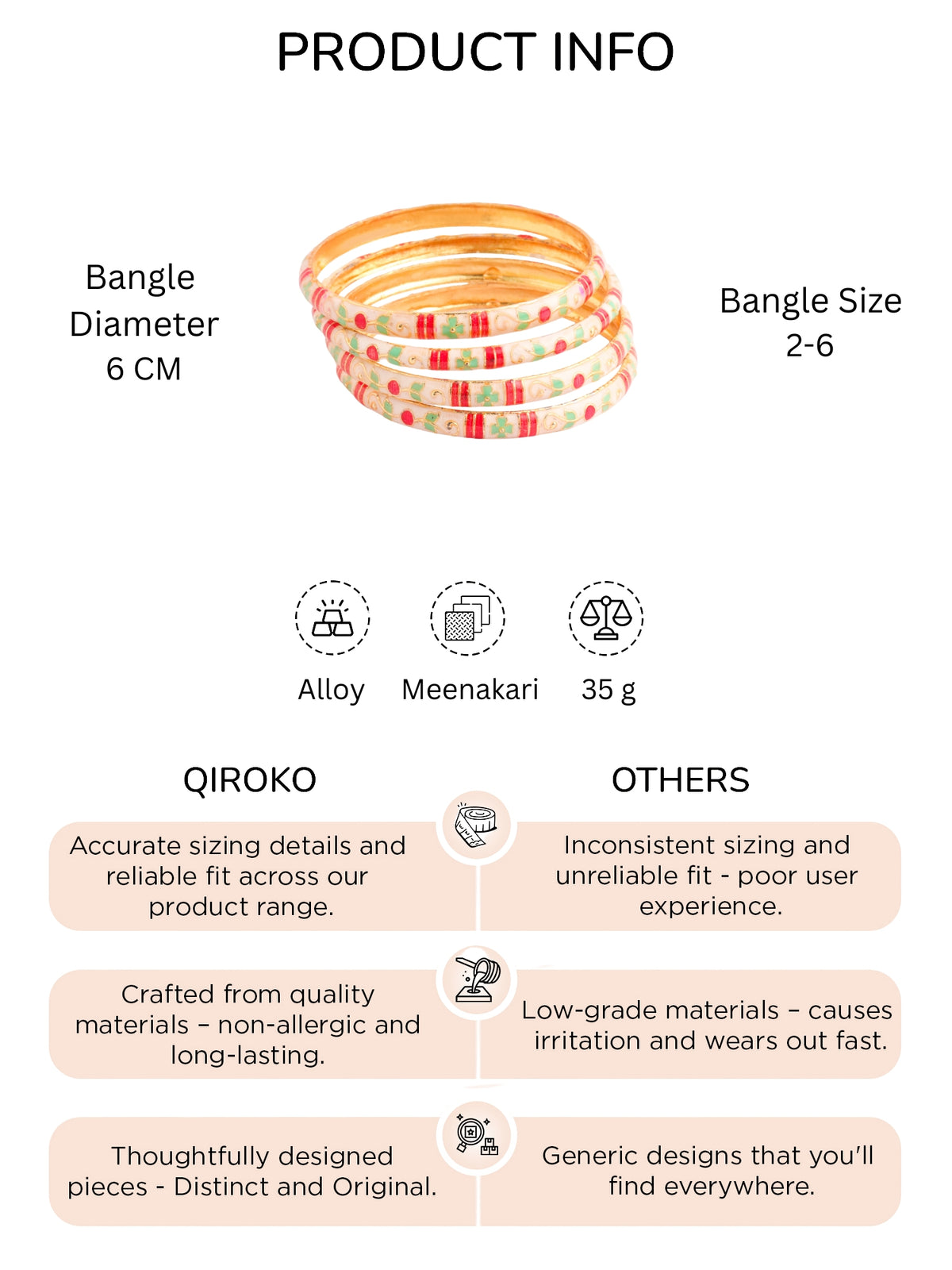 PRODUCT INFO

Bangle
Diameter
6 CM

Bangle Size
2-6

Alloy

Meenakari

35 g

QIROKO

Accurate sizing details and reliable fit across our product range.

Crafted from quality materials – non-allergic and long-lasting.

Thoughtfully designed pieces - Distinct and Original.

OTHERS

Inconsistent sizing and unreliable fit - poor user experience.

Low-grade materials – causes irritation and wears out fast.

Generic designs that you'll find everywhere.